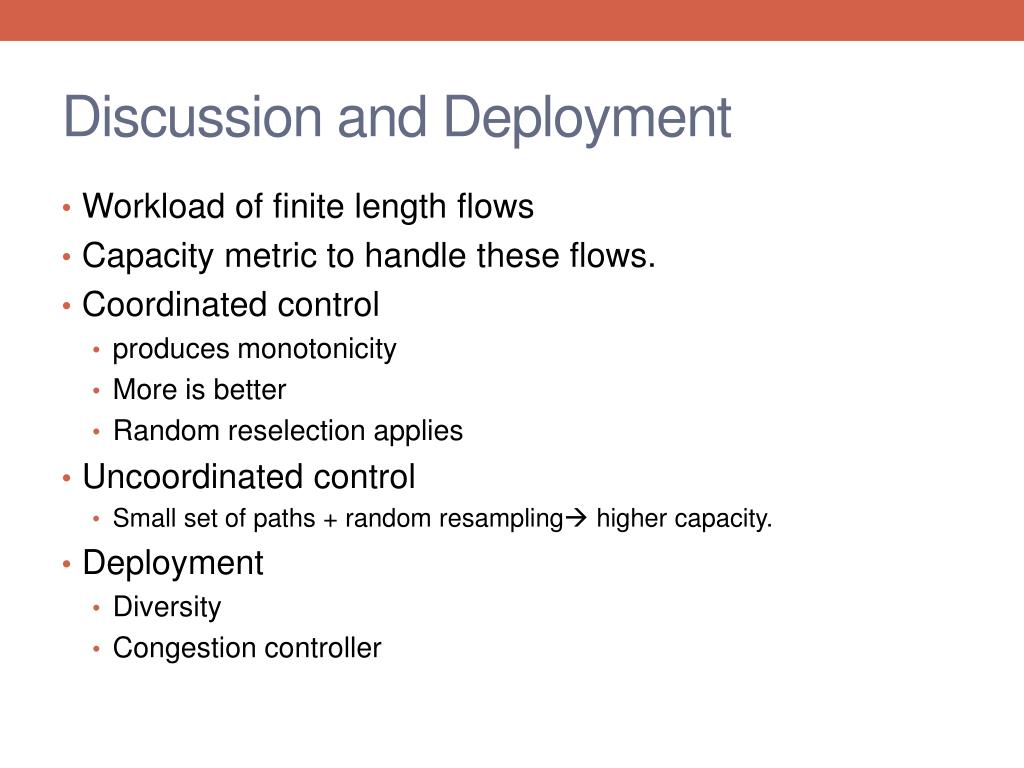 Discussion and Deployment

• Workload of finite length flows
• Capacity metric to handle these flows.
• Coordinated control
  • produces monotonicity
  • More is better
  • Random reselection applies
• Uncoordinated control
  • Small set of paths + random resampling→ higher capacity.
• Deployment
  • Diversity
  • Congestion controller